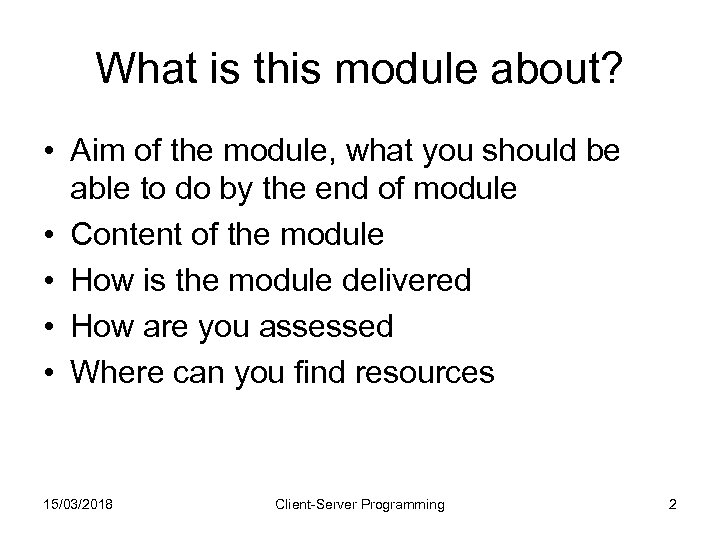 What is this module about?

• Aim of the module, what you should be able to do by the end of module
• Content of the module
• How is the module delivered
• How are you assessed
• Where can you find resources

15/03/2018

Client-Server Programming

2